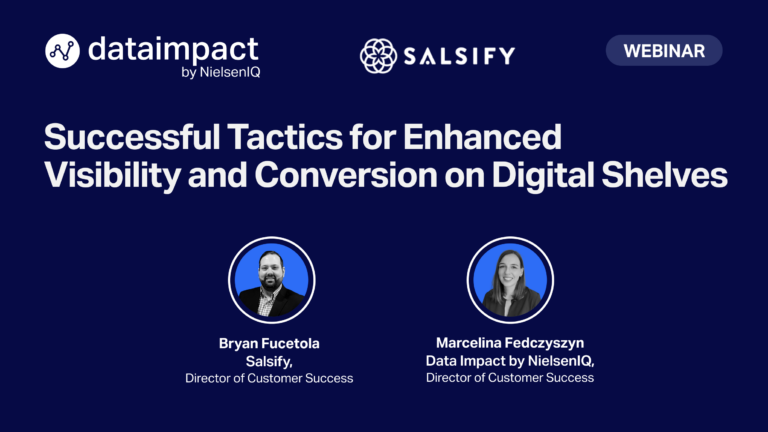 dataimpact
by NielsenIQ

SALSIFY

WEBINAR

Successful Tactics for Enhanced Visibility and Conversion on Digital Shelves

Bryan Fucetola
Salsify,
Director of Customer Success

Marcelina Fedczyszyn
Data Impact by NielsenIQ,
Director of Customer Success